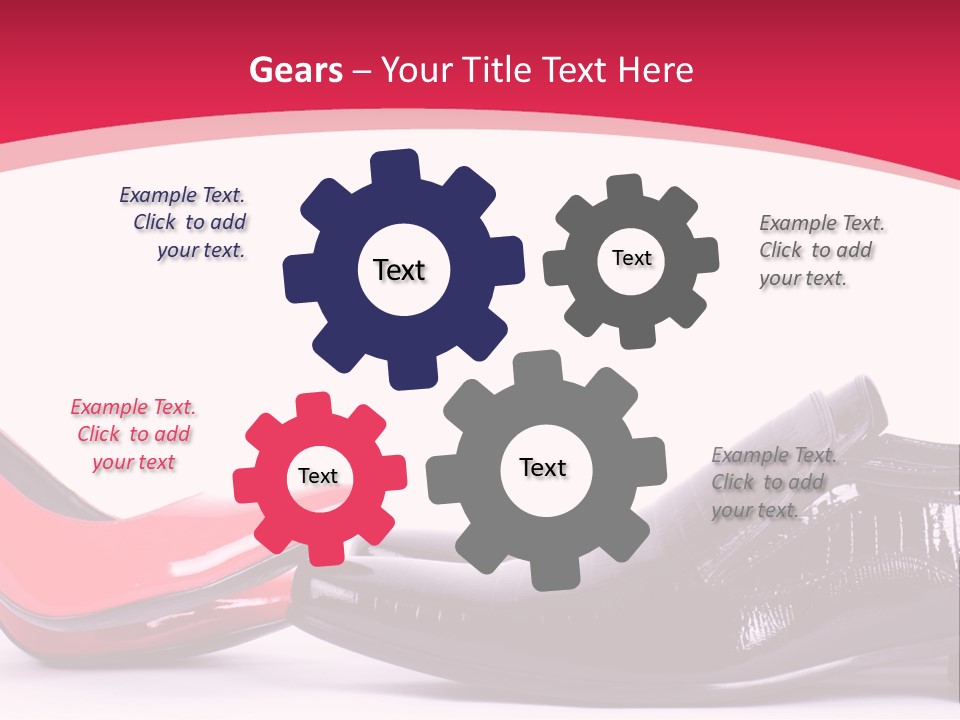 Gears – Your Title Text Here

Example Text. Click to add your text.

Text

Text

Example Text. Click to add your text.

Example Text. Click to add your text

Text

Text

Example Text. Click to add your text.